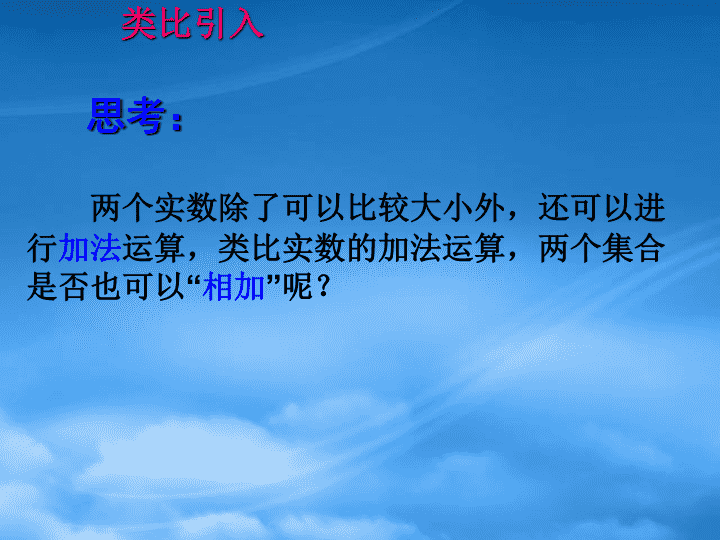 类比引入

思考:

两个实数除了可以比较大小外，还可以进行加法运算，类比实数的加法运算，两个集合是否也可以“相加”呢？